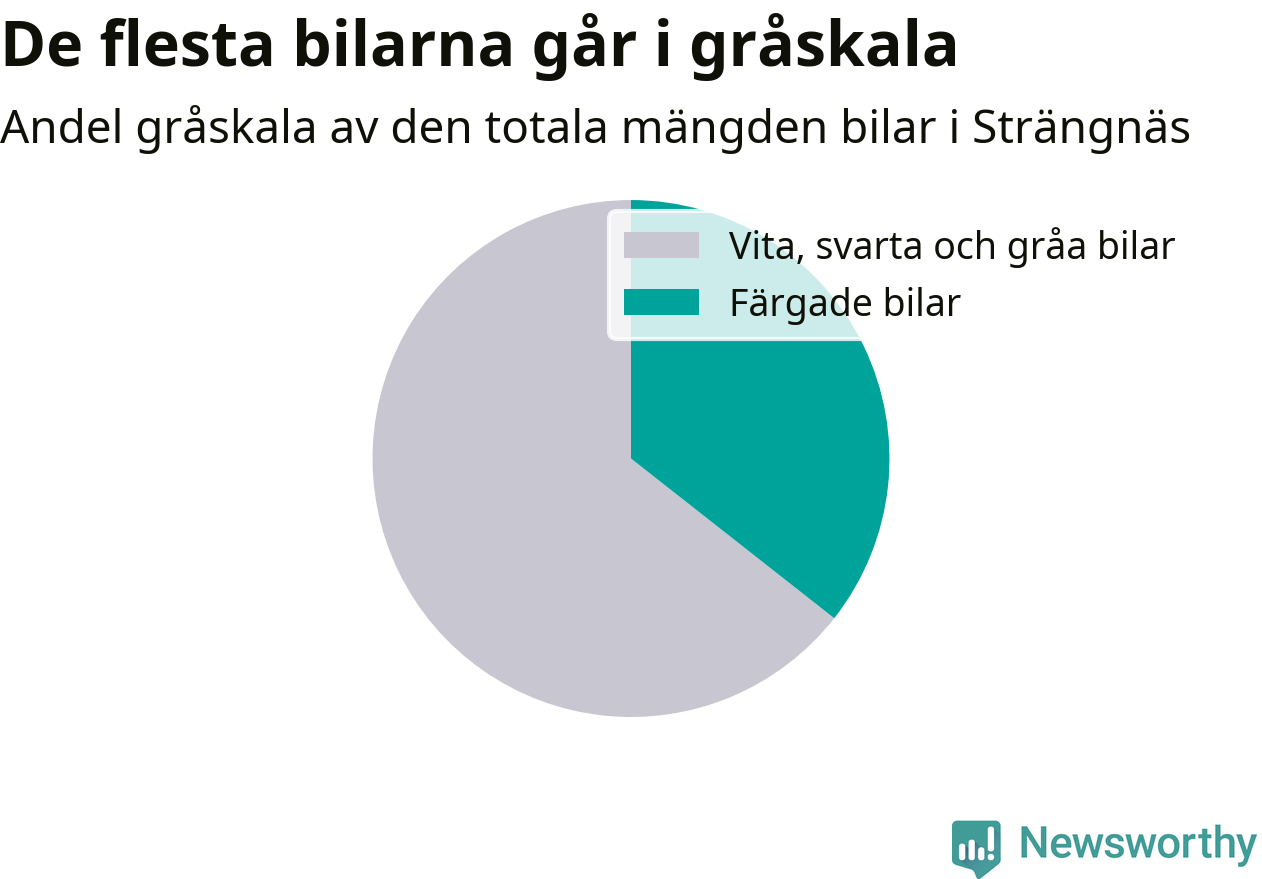 De flesta bilarna går i gråskala

Andel gråskala av den totala mängden bilar i Strängnäs

Vita, svarta och gråa bilar
Färgade bilar

Newsworthy